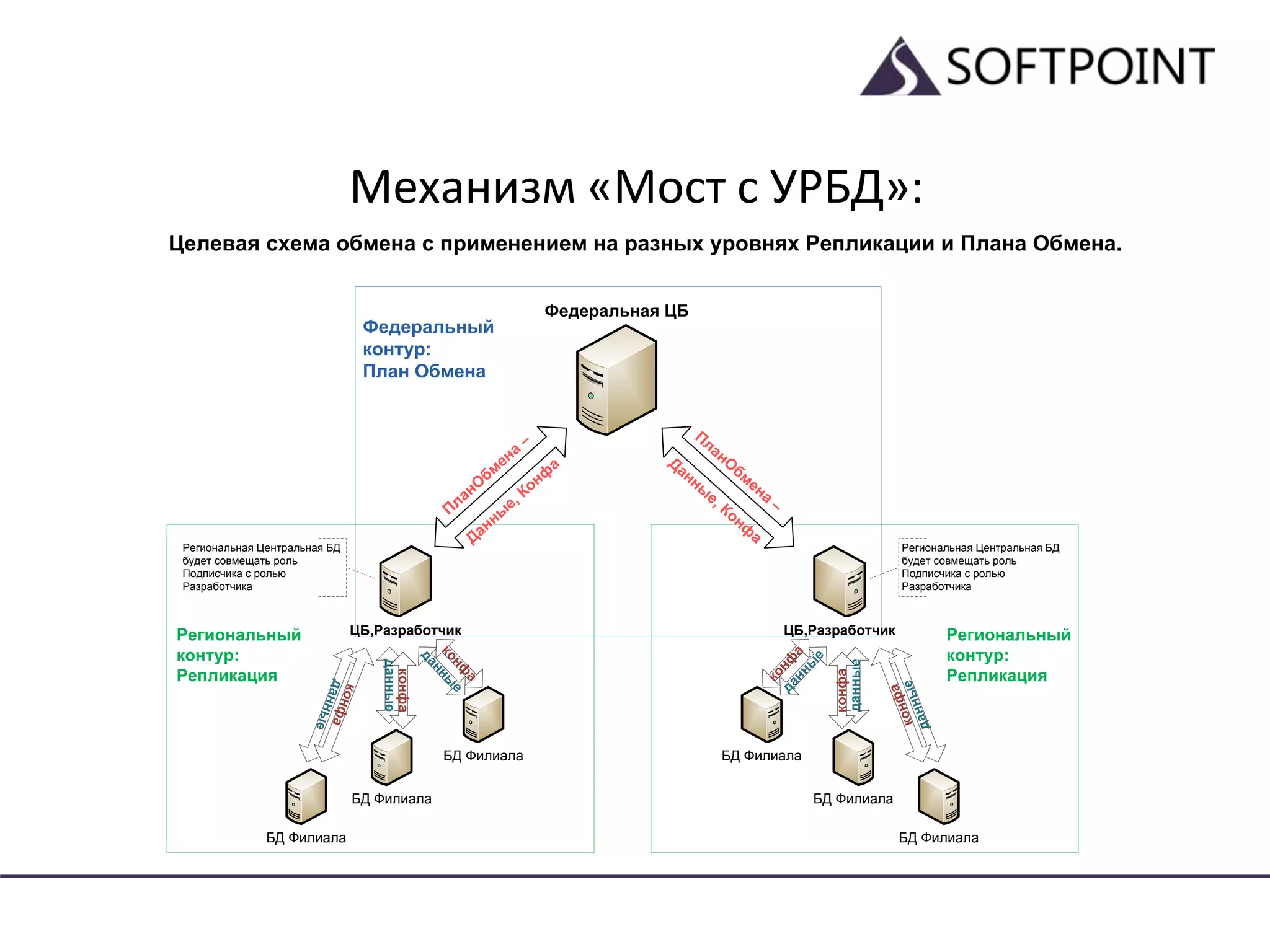 SOFTPOINT

Механизм «Мост с УРБД»:

Целевая схема обмена с применением на разных уровнях Репликации и Плана Обмена.

Федеральная ЦБ

Федеральный контур: План Обмена

ПланОбмена – Данные, Конфа

ПланОбмена – Данные, Конфа

Региональная Центральная БД будет совмещать роль Подписчика с ролью Разработчика

Региональная Центральная БД будет совмещать роль Подписчика с ролью Разработчика

ЦБ,Разработчик

ЦБ,Разработчик

Региональный контур: Репликация

Региональный контур: Репликация

данные
конфа
данные
конфа
данные
конфа

конфа
данные
конфа
данные
конфа
данные

БД Филиала
БД Филиала
БД Филиала

БД Филиала
БД Филиала
БД Филиала